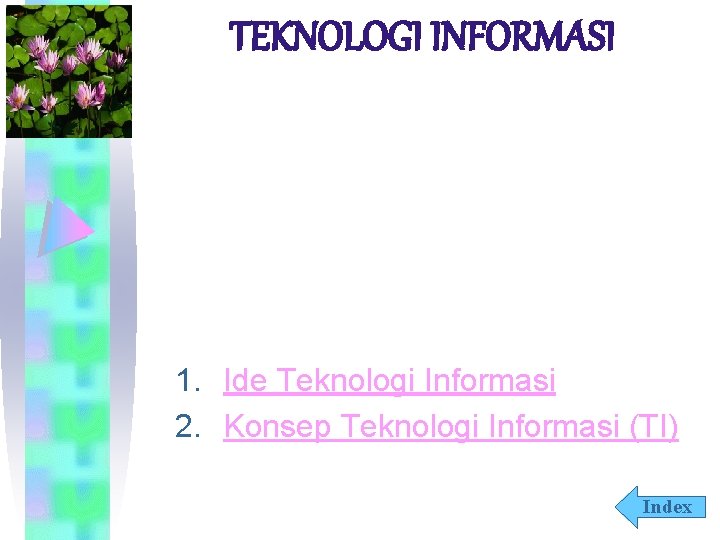 TEKNOLOGI INFORMASI

1. Ide Teknologi Informasi
2. Konsep Teknologi Informasi (TI)

Index